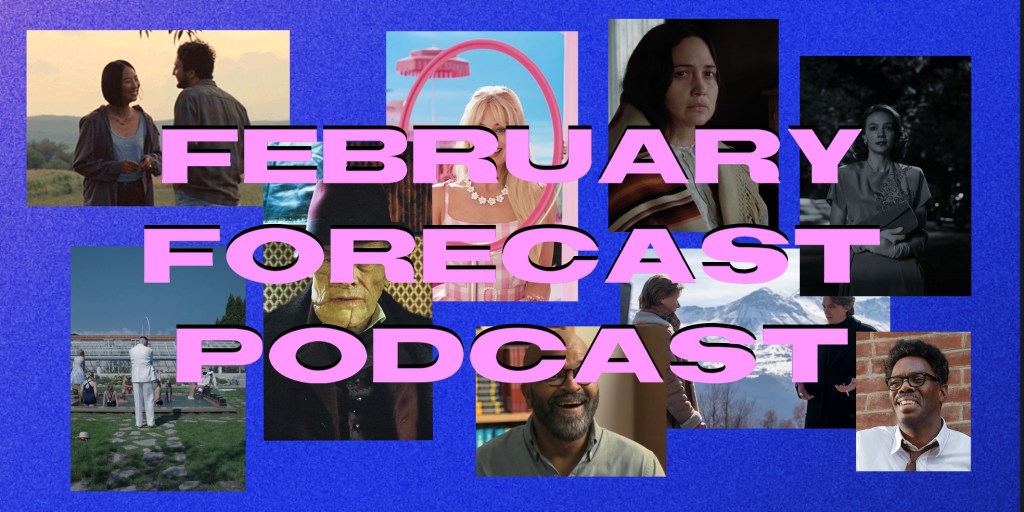 FEBRUARY FORECAST PODCAST